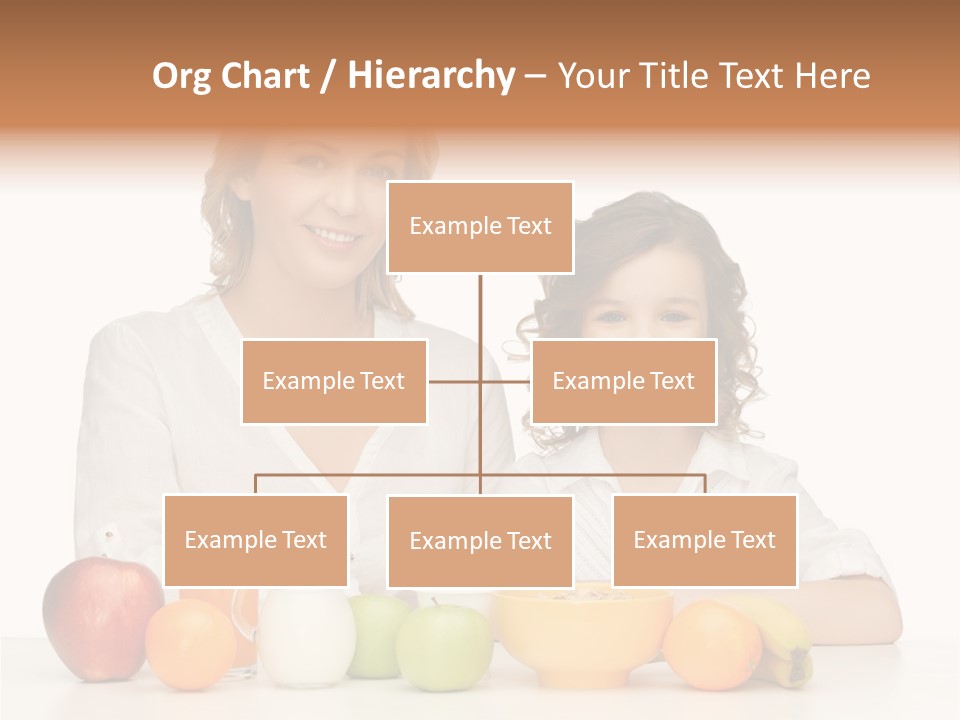 Org Chart / Hierarchy – Your Title Text Here

Example Text

Example Text

Example Text

Example Text

Example Text

Example Text